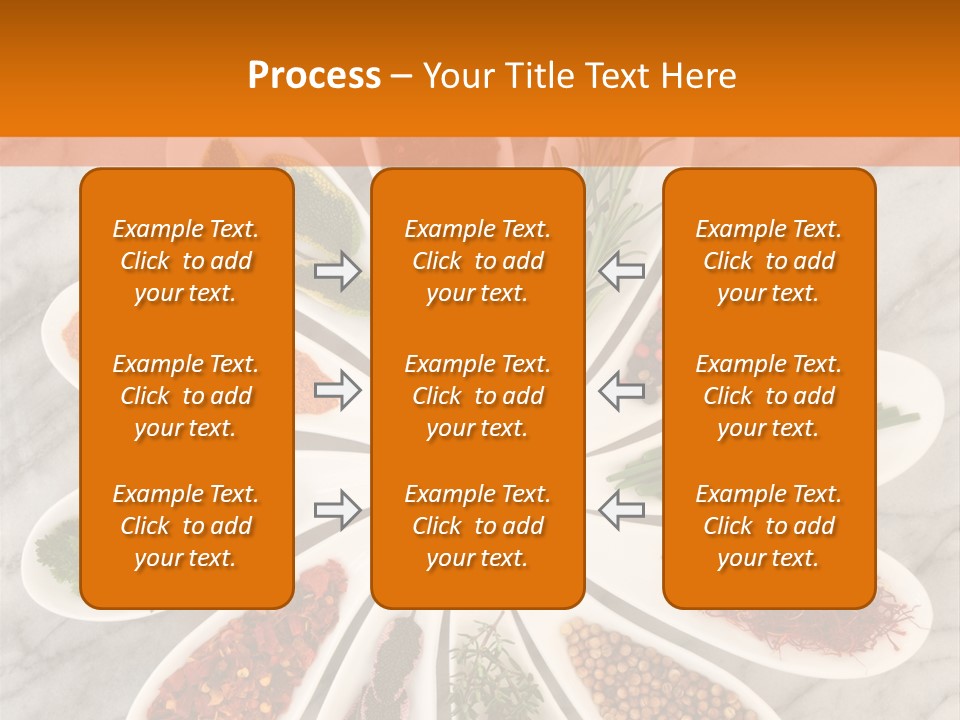 Process – Your Title Text Here

Example Text. Click to add your text.

Example Text. Click to add your text.

Example Text. Click to add your text.

Example Text. Click to add your text.

Example Text. Click to add your text.

Example Text. Click to add your text.

Example Text. Click to add your text.

Example Text. Click to add your text.

Example Text. Click to add your text.